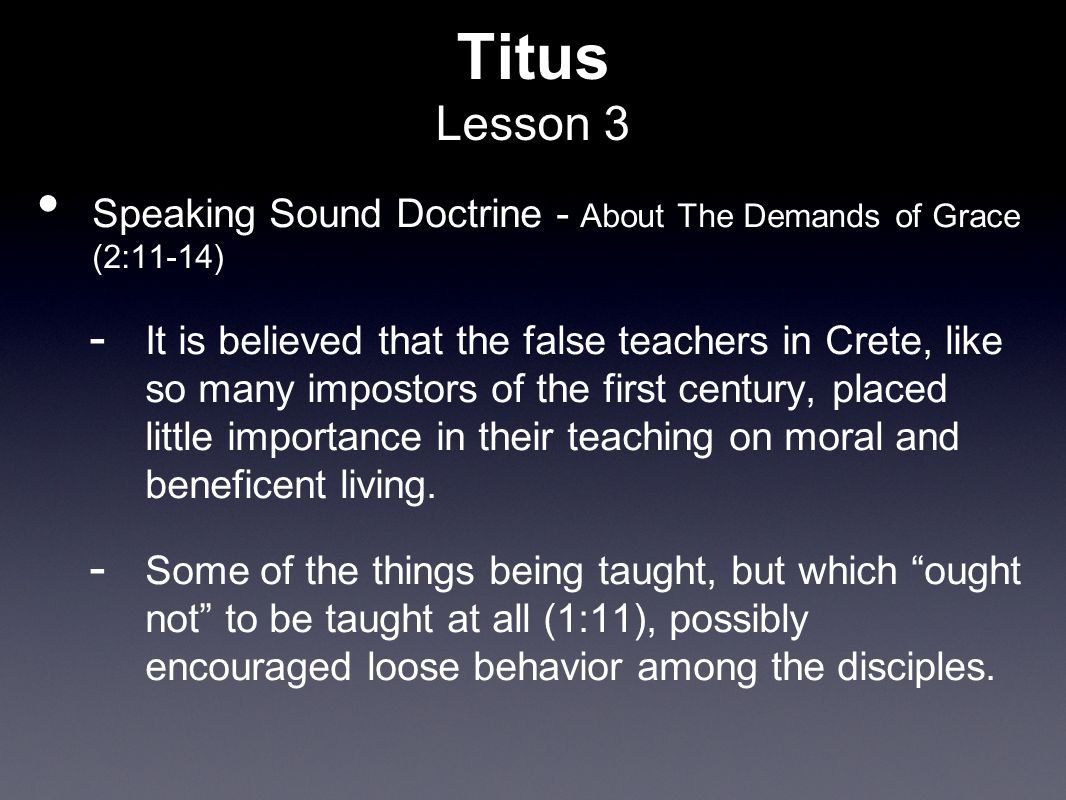 Titus
Lesson 3

• Speaking Sound Doctrine - About The Demands of Grace (2:11-14)

- It is believed that the false teachers in Crete, like so many impostors of the first century, placed little importance in their teaching on moral and beneficent living.

- Some of the things being taught, but which “ought not” to be taught at all (1:11), possibly encouraged loose behavior among the disciples.